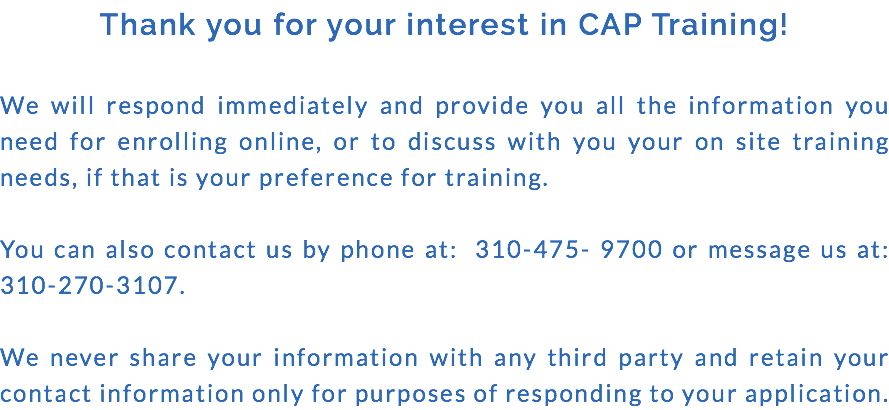 Thank you for your interest in CAP Training!

We will respond immediately and provide you all the information you need for enrolling online, or to discuss with you your on site training needs, if that is your preference for training.

You can also contact us by phone at: 310-475- 9700 or message us at: 310-270-3107.

We never share your information with any third party and retain your contact information only for purposes of responding to your application.